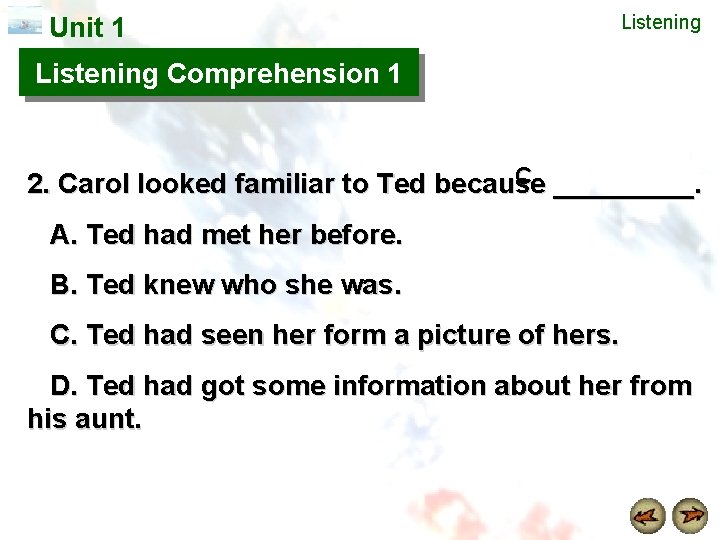 Unit 1

Listening

Listening Comprehension 1

2. Carol looked familiar to Ted because C _________.

A. Ted had met her before.

B. Ted knew who she was.

C. Ted had seen her form a picture of hers.

D. Ted had got some information about her from his aunt.